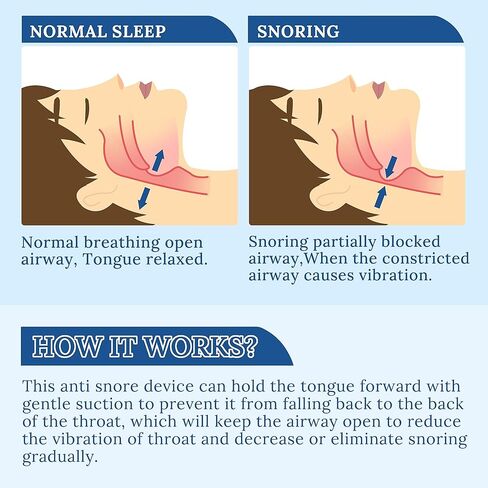 NORMAL SLEEP

Normal breathing open airway, Tongue relaxed.

SNORING

Snoring partially blocked airway,When the constricted airway causes vibration.

HOW IT WORKS?

This anti snore device can hold the tongue forward with gentle suction to prevent it from falling back to the back of the throat, which will keep the airway open to reduce the vibration of throat and decrease or eliminate snoring gradually.